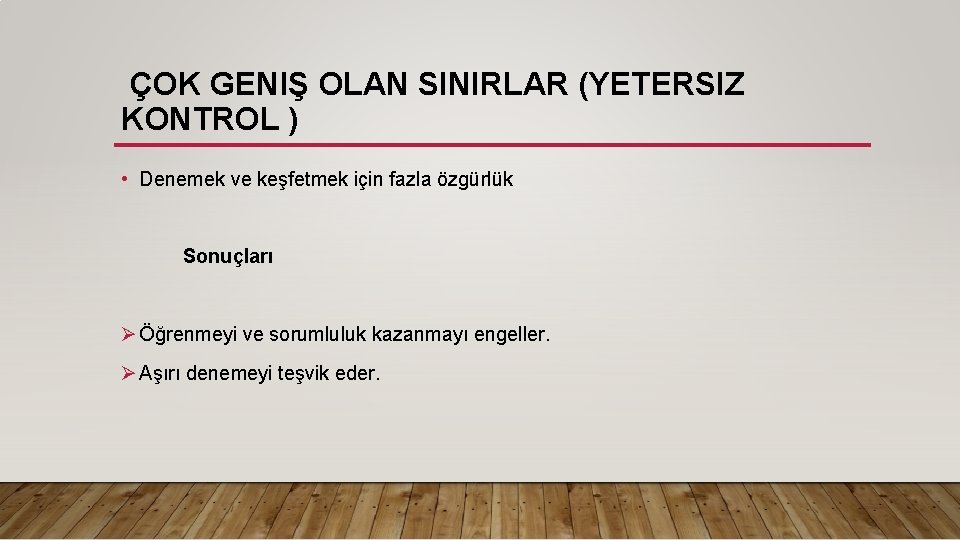 ÇOK GENIŞ OLAN SINIRLAR (YETERSIZ KONTROL )

• Denemek ve keşfetmek için fazla özgürlük

Sonuçları

➢ Öğrenmeyi ve sorumluluk kazanmayı engeller.

➢ Aşırı denemeyi teşvik eder.